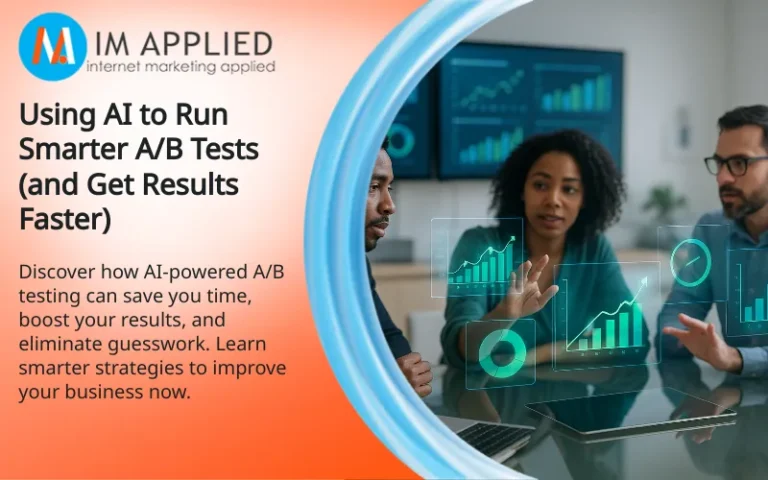 IM APPLIED
internet marketing applied

Using AI to Run Smarter A/B Tests (and Get Results Faster)

Discover how AI-powered A/B testing can save you time, boost your results, and eliminate guesswork. Learn smarter strategies to improve your business now.